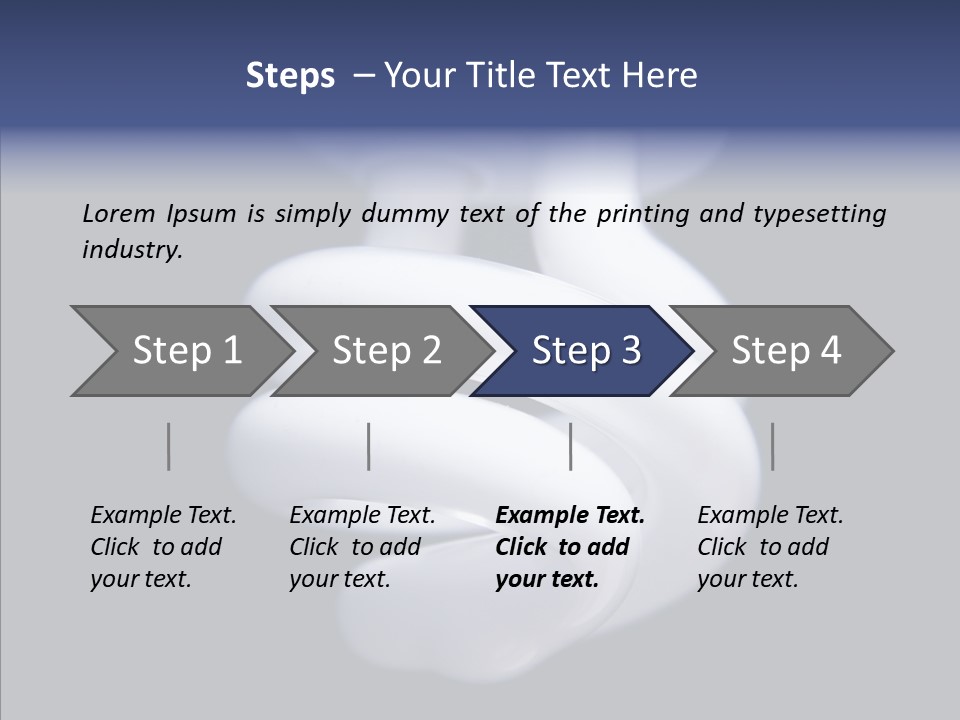 Steps – Your Title Text Here

Lorem Ipsum is simply dummy text of the printing and typesetting industry.

Step 1

Step 2

Step 3

Step 4

Example Text. Click to add your text.

Example Text. Click to add your text.

Example Text. Click to add your text.

Example Text. Click to add your text.